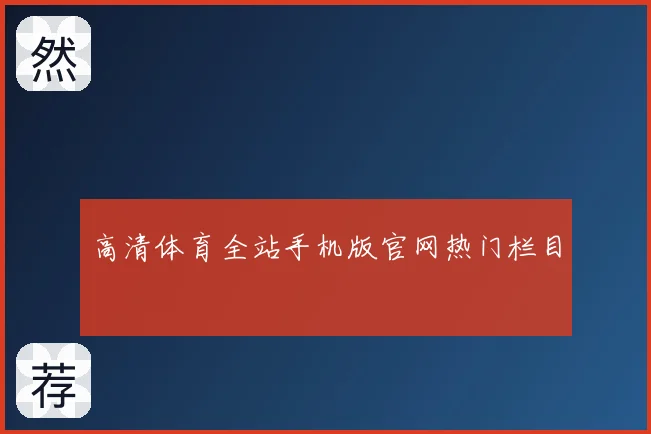 然

高清体育全站手机版官网热门栏目

荐